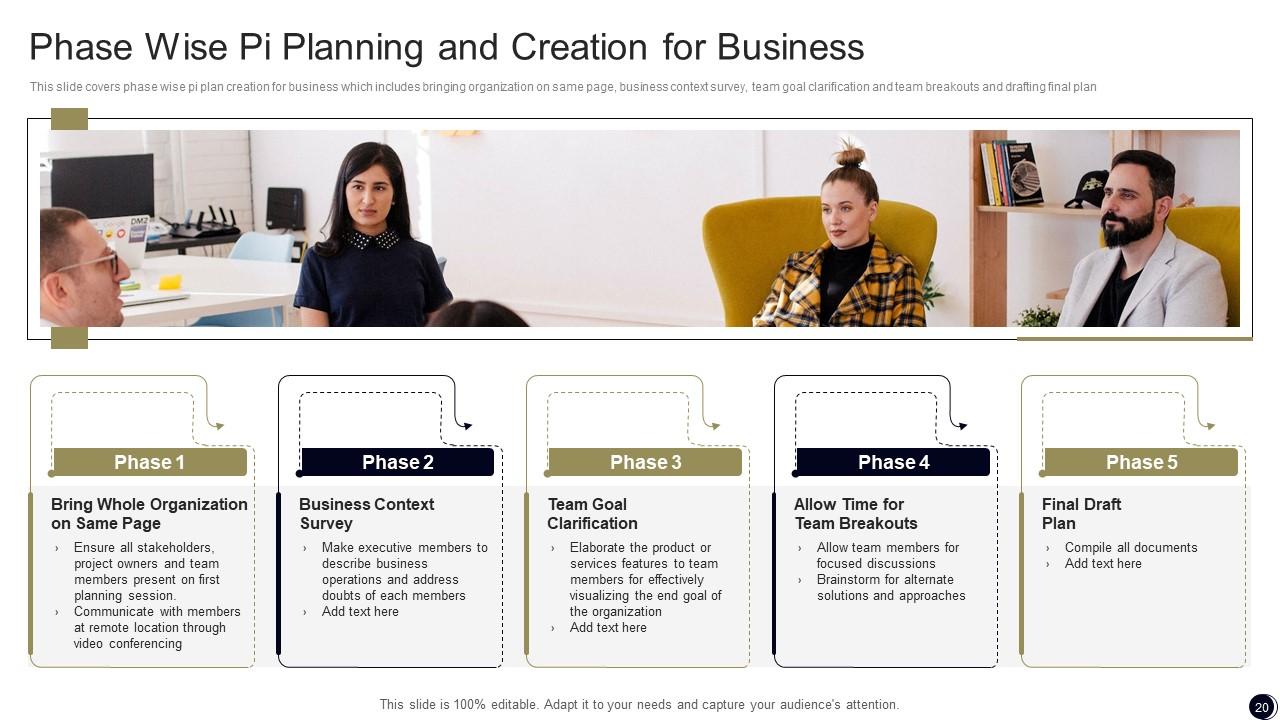 Phase Wise Pi Planning and Creation for Business

This slide covers phase wise pi plan creation for business which includes bringing organization on same page, business context survey, team goal clarification and team breakouts and drafting final plan

Phase 1

Bring Whole Organization on Same Page

› Ensure all stakeholders, project owners and team members present on first planning session.
› Communicate with members at remote location through video conferencing

Phase 2

Business Context Survey

› Make executive members to describe business operations and address doubts of each members
› Add text here

Phase 3

Team Goal Clarification

› Elaborate the product or services features to team members for effectively visualizing the end goal of the organization
› Add text here

Phase 4

Allow Time for Team Breakouts

› Allow team members for focused discussions
› Brainstorm for alternate solutions and approaches

Phase 5

Final Draft Plan

› Compile all documents
› Add text here

This slide is 100% editable. Adapt it to your needs and capture your audience's attention.

20